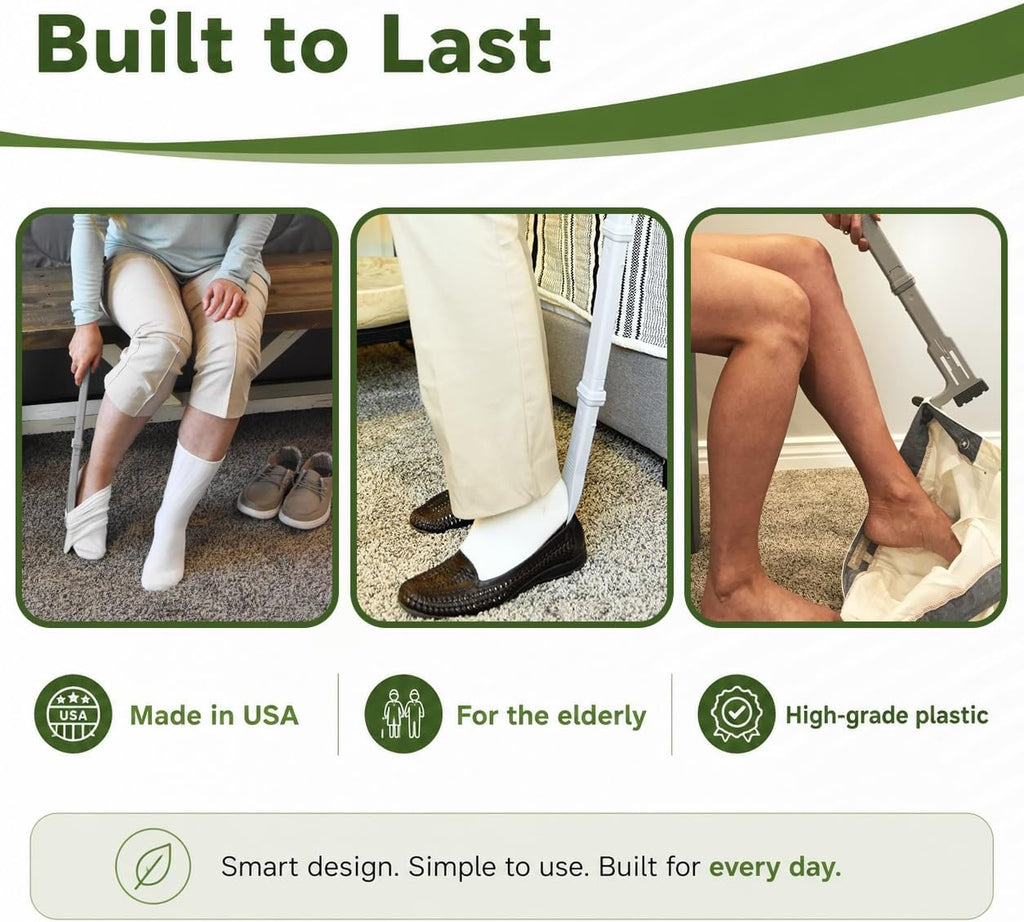 Built to Last

USA
Made in USA

For the elderly

High-grade plastic

Smart design. Simple to use. Built for every day.